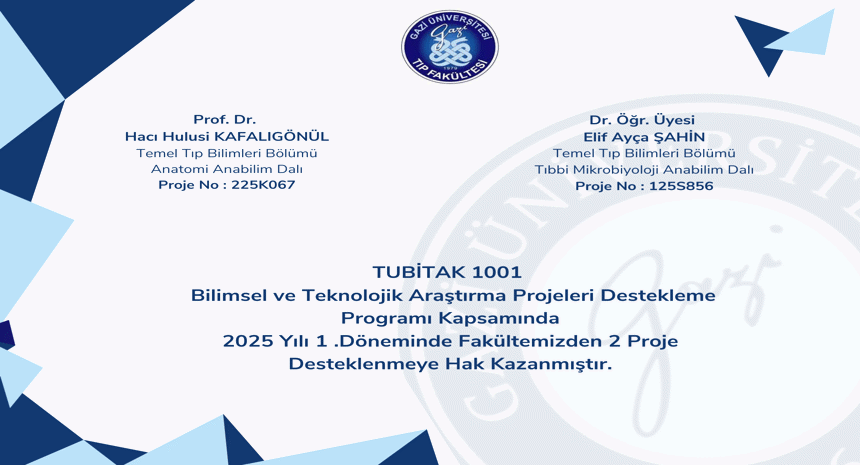 GAZİ ÜNİVERSİTESİ
Gazi
1979
TIP FAKÜLTESİ

Prof. Dr.
Hacı Hulusi KAFALIGÖNÜL
Temel Tıp Bilimleri Bölümü
Anatomi Anabilim Dalı
Proje No : 225K067

Dr. Öğr. Üyesi
Elif Ayça ŞAHİN
Temel Tıp Bilimleri Bölümü
Tıbbi Mikrobiyoloji Anabilim Dalı
Proje No : 125S856

TUBİTAK 1001
Bilimsel ve Teknolojik Araştırma Projeleri Destekleme Programı Kapsamında
2025 Yılı 1 .Döneminde Fakültemizden 2 Proje Desteklenmeye Hak Kazanmıştır.